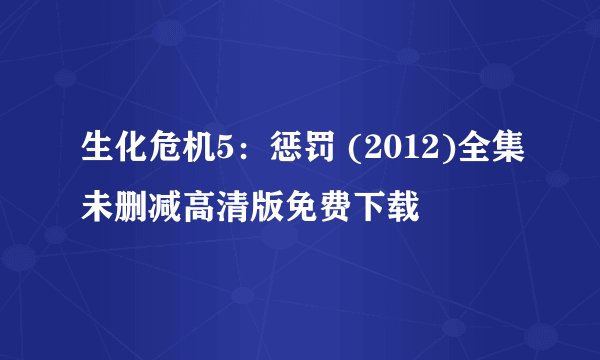 生化危机5：惩罚 (2012)全集未删减高清版免费下载